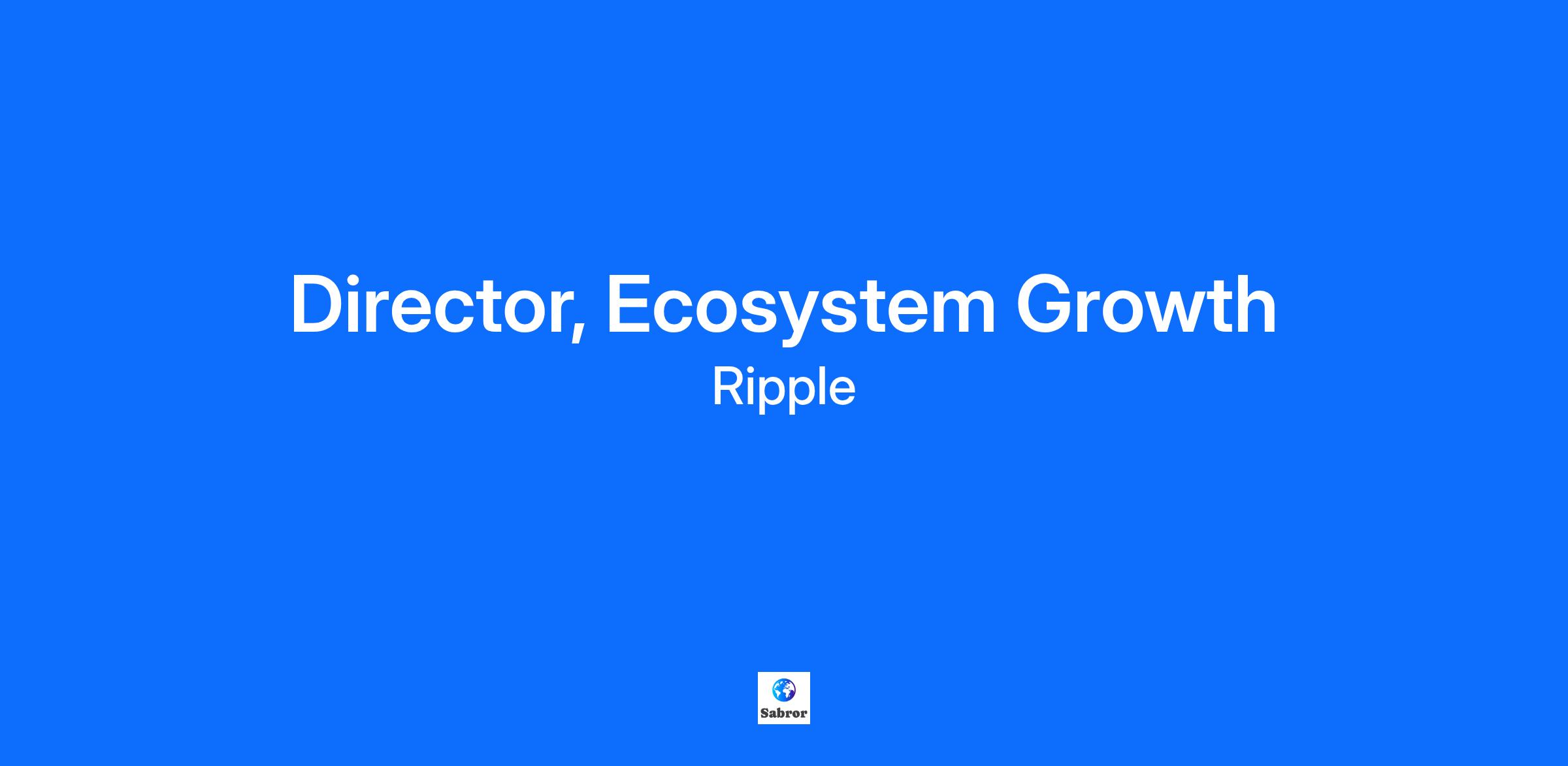 Director, Ecosystem Growth
Ripple

Sabror